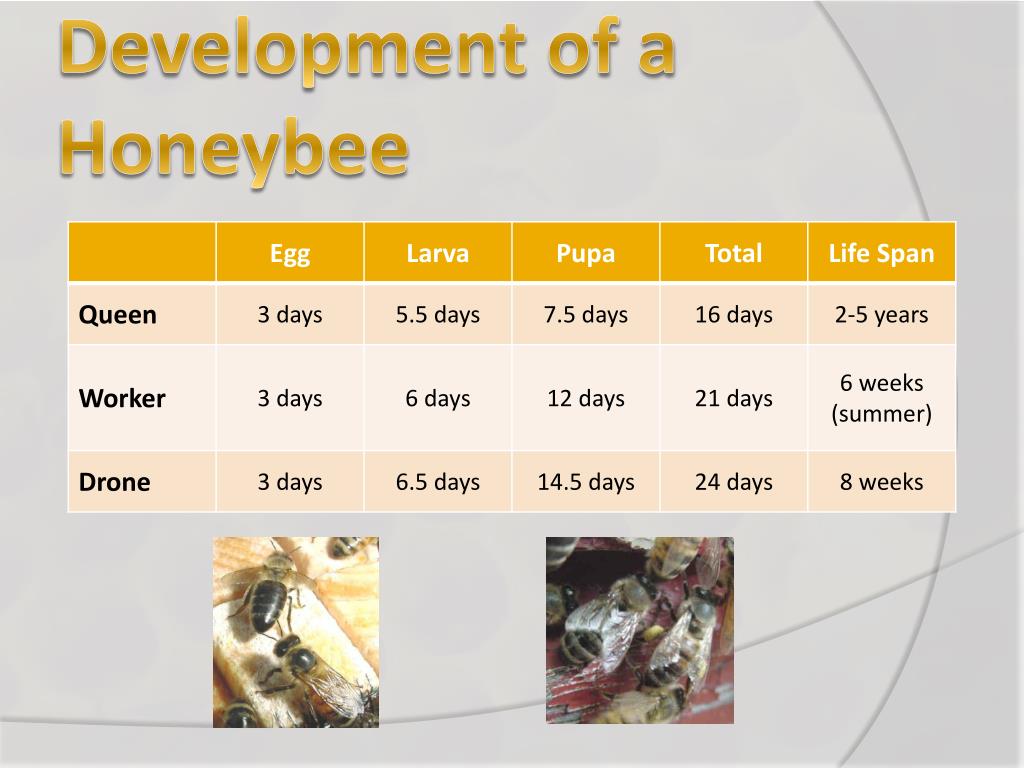 Development of a Honeybee

| | Egg | Larva | Pupa | Total | Life Span |
|---|---|---|---|---|---|
| Queen | 3 days | 5.5 days | 7.5 days | 16 days | 2-5 years |
| Worker | 3 days | 6 days | 12 days | 21 days | 6 weeks (summer) |
| Drone | 3 days | 6.5 days | 14.5 days | 24 days | 8 weeks |